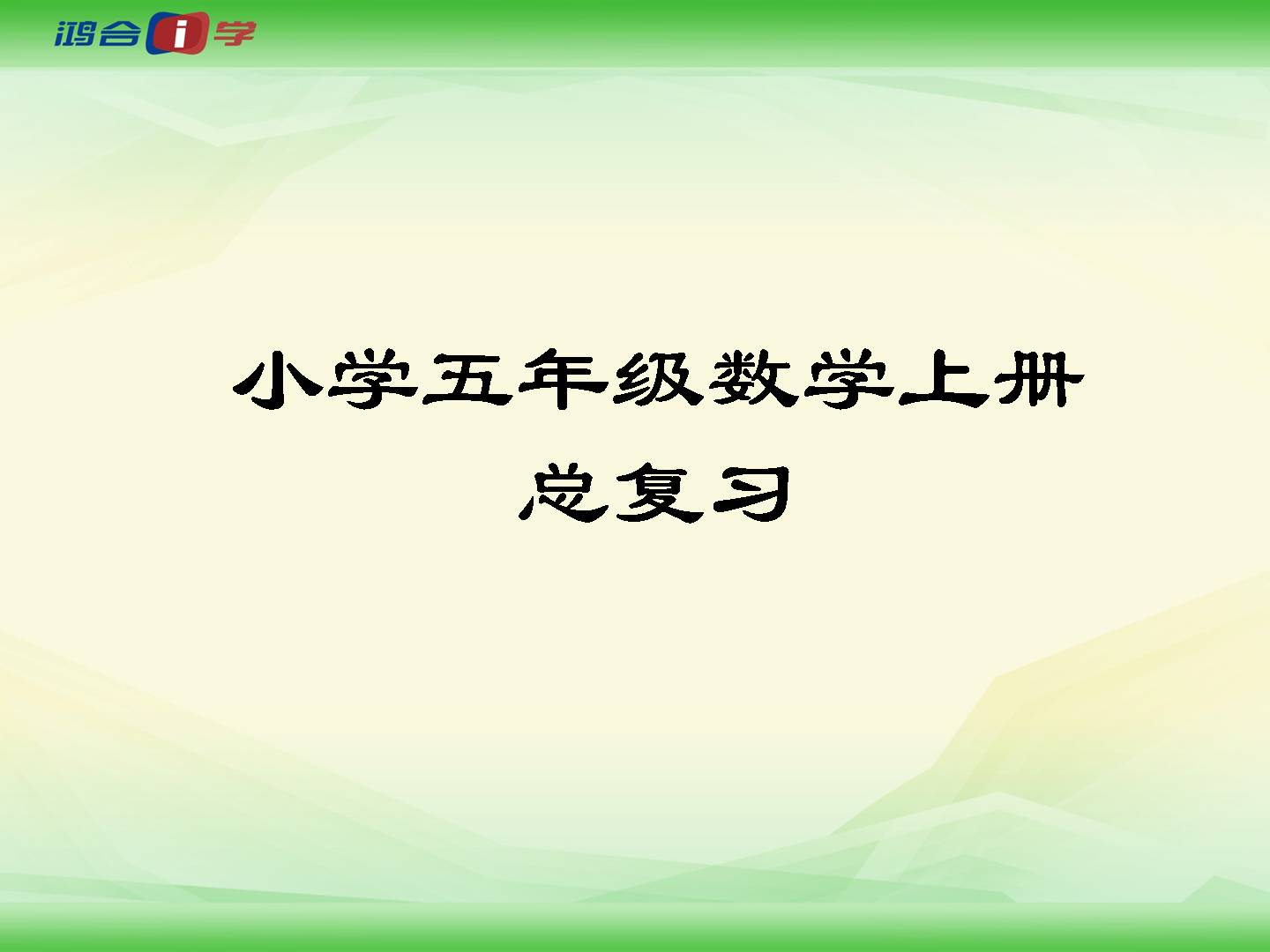 鸿合i学

小学五年级数学上册
总复习